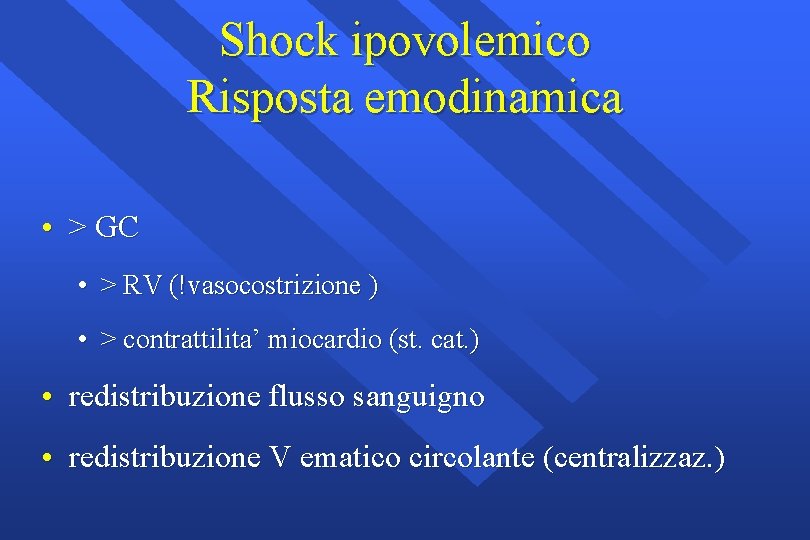 Shock ipovolemico
Risposta emodinamica

• > GC

• > RV (!vasocostrizione )

• > contrattilita' miocardio (st. cat.)

• redistribuzione flusso sanguigno

• redistribuzione V ematico circolante (centralizzaz.)